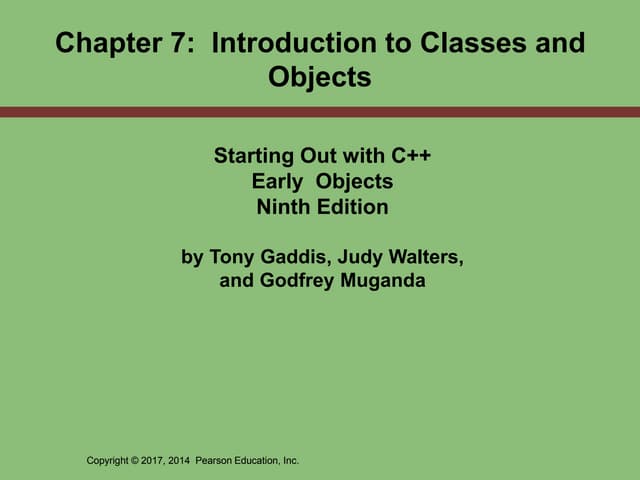 Chapter 7: Introduction to Classes and Objects

Starting Out with C++
Early Objects
Ninth Edition

by Tony Gaddis, Judy Walters, and Godfrey Muganda

Copyright © 2017, 2014 Pearson Education, Inc.